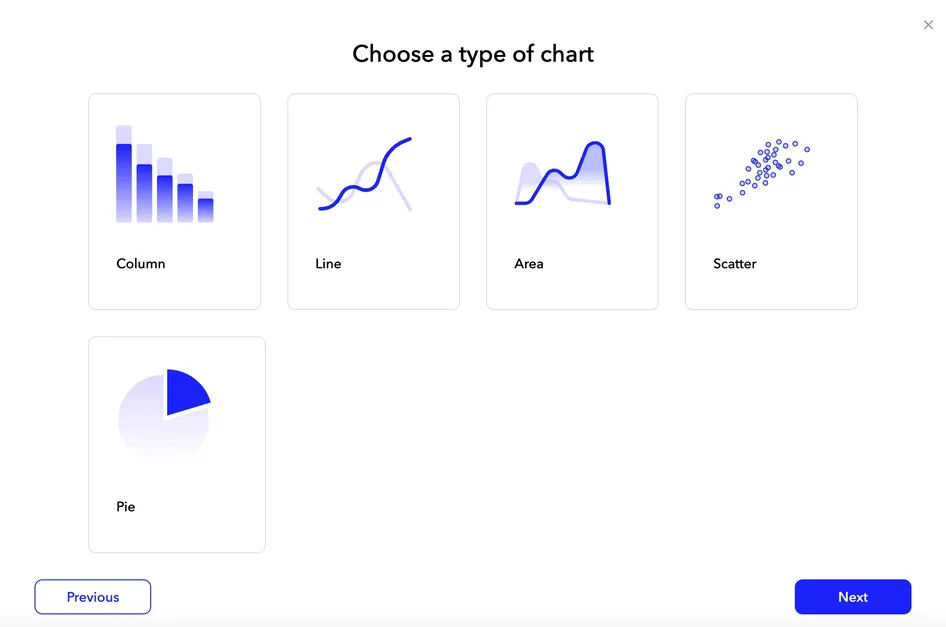 ×

Choose a type of chart

Column

Line

Area

Scatter

Pie

Previous

Next